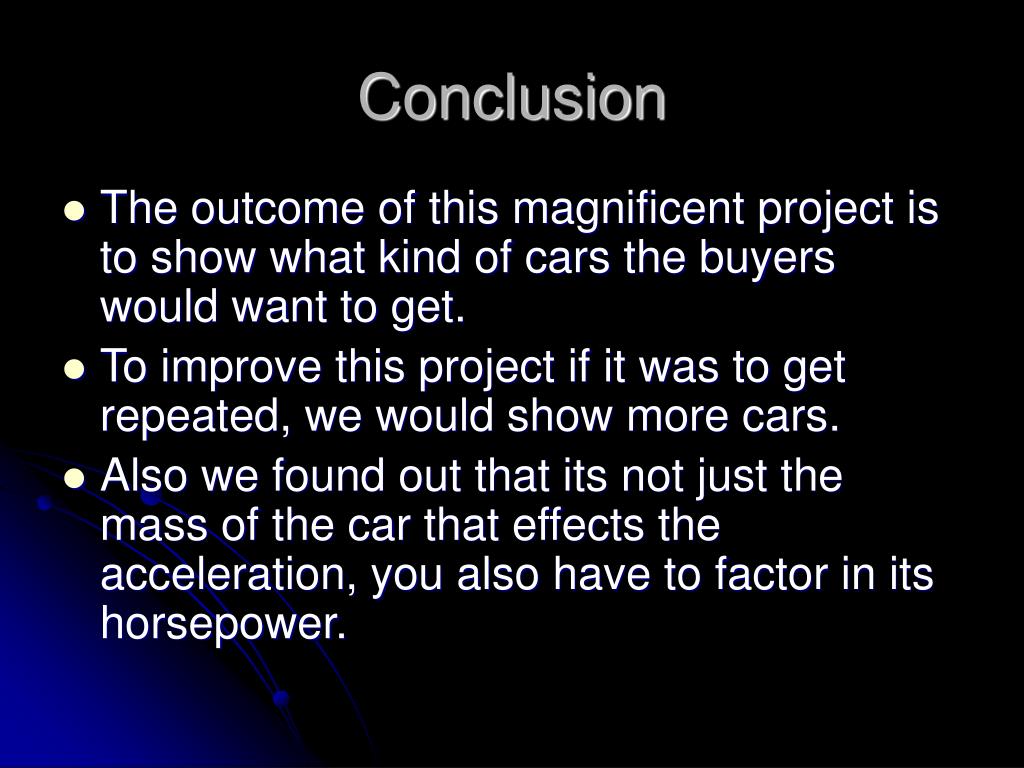 Conclusion

- The outcome of this magnificent project is to show what kind of cars the buyers would want to get.
- To improve this project if it was to get repeated, we would show more cars.
- Also we found out that its not just the mass of the car that effects the acceleration, you also have to factor in its horsepower.